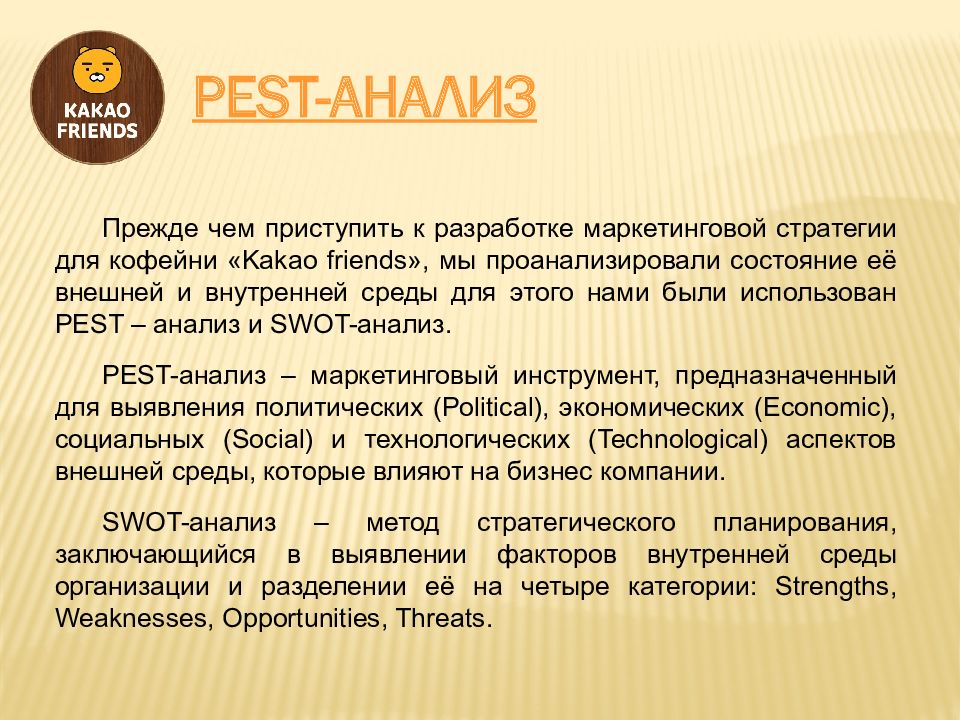 KAKAO FRIENDS

PEST-АНАЛИЗ

Прежде чем приступить к разработке маркетинговой стратегии для кофейни «Kakao friends», мы проанализировали состояние её внешней и внутренней среды для этого нами были использован PEST – анализ и SWOT-анализ.

PEST-анализ – маркетинговый инструмент, предназначенный для выявления политических (Political), экономических (Economic), социальных (Social) и технологических (Technological) аспектов внешней среды, которые влияют на бизнес компании.

SWOT-анализ – метод стратегического планирования, заключающийся в выявлении факторов внутренней среды организации и разделении её на четыре категории: Strengths, Weaknesses, Opportunities, Threats.